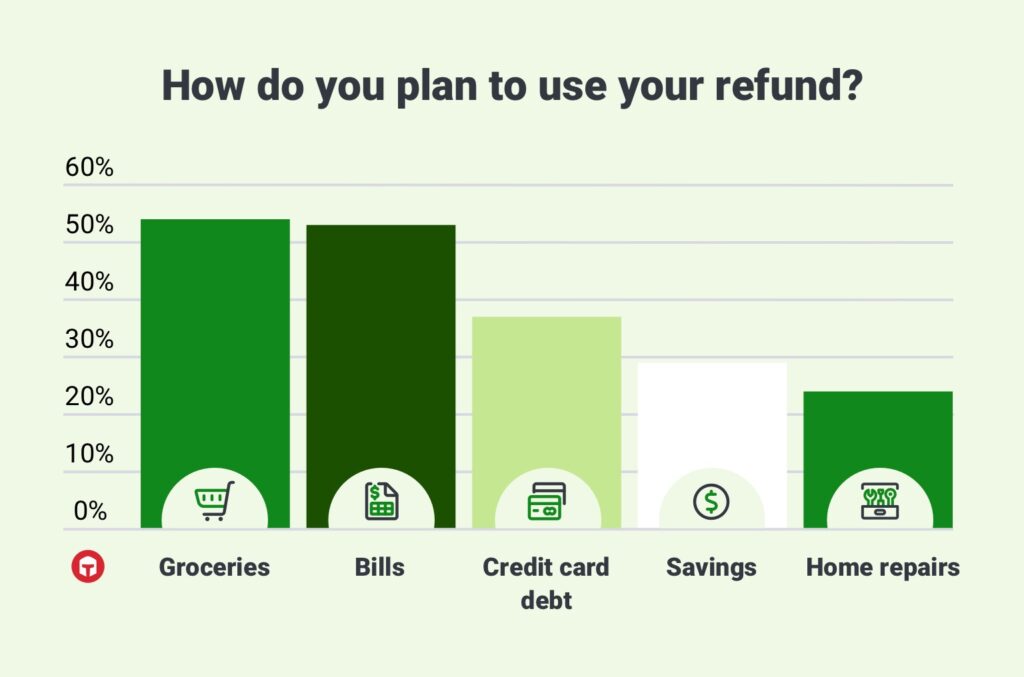 How do you plan to use your refund?

60%
50%
40%
30%
20%
10%
0%

Groceries

Bills

Credit card debt

Savings

Home repairs